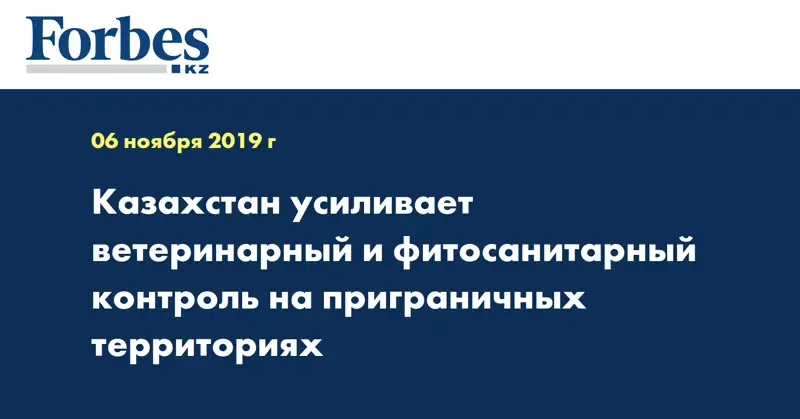 Forbes
KZ

06 ноября 2019 г

Казахстан усиливает ветеринарный и фитосанитарный контроль на приграничных территориях